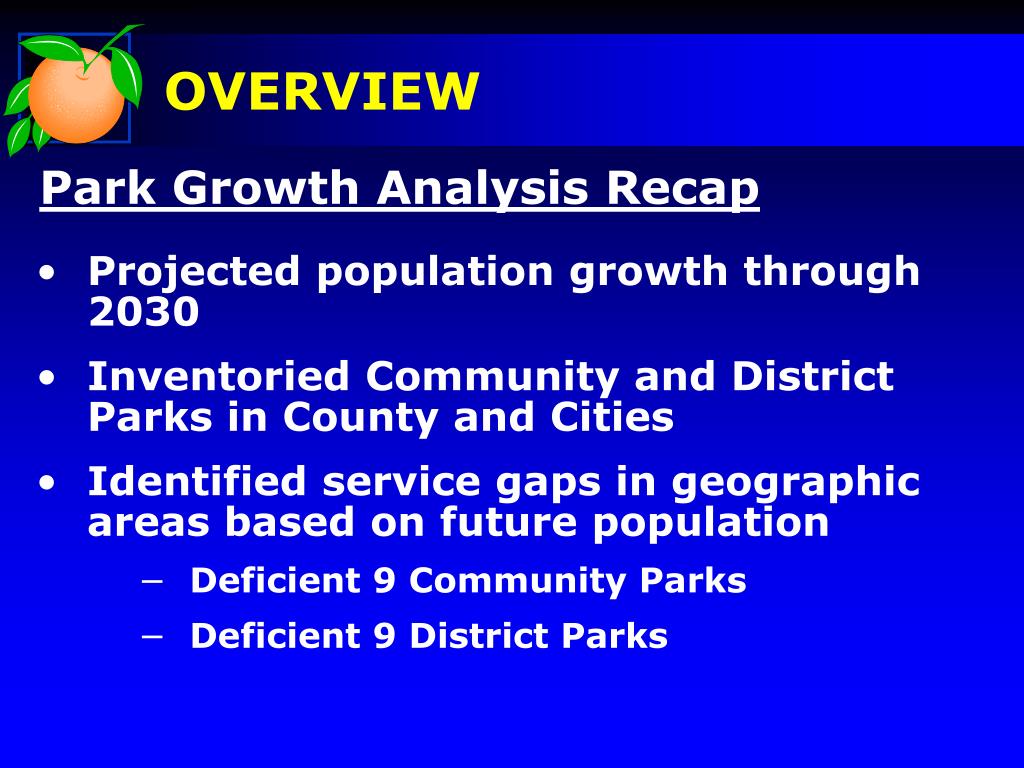 OVERVIEW

Park Growth Analysis Recap

• Projected population growth through 2030
• Inventoried Community and District Parks in County and Cities
• Identified service gaps in geographic areas based on future population
  – Deficient 9 Community Parks
  – Deficient 9 District Parks